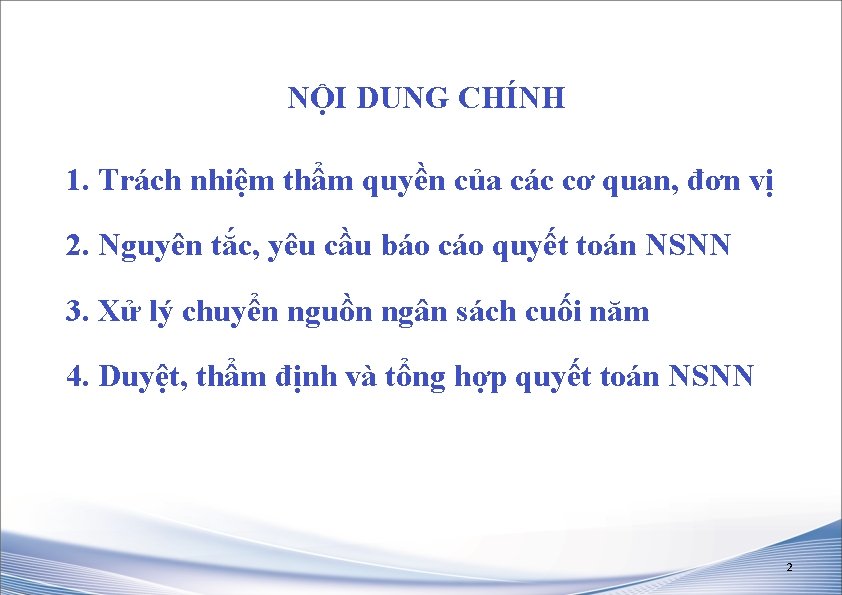 NỘI DUNG CHÍNH

1. Trách nhiệm thẩm quyền của các cơ quan, đơn vị

2. Nguyên tắc, yêu cầu báo cáo quyết toán NSNN

3. Xử lý chuyển nguồn ngân sách cuối năm

4. Duyệt, thẩm định và tổng hợp quyết toán NSNN

2